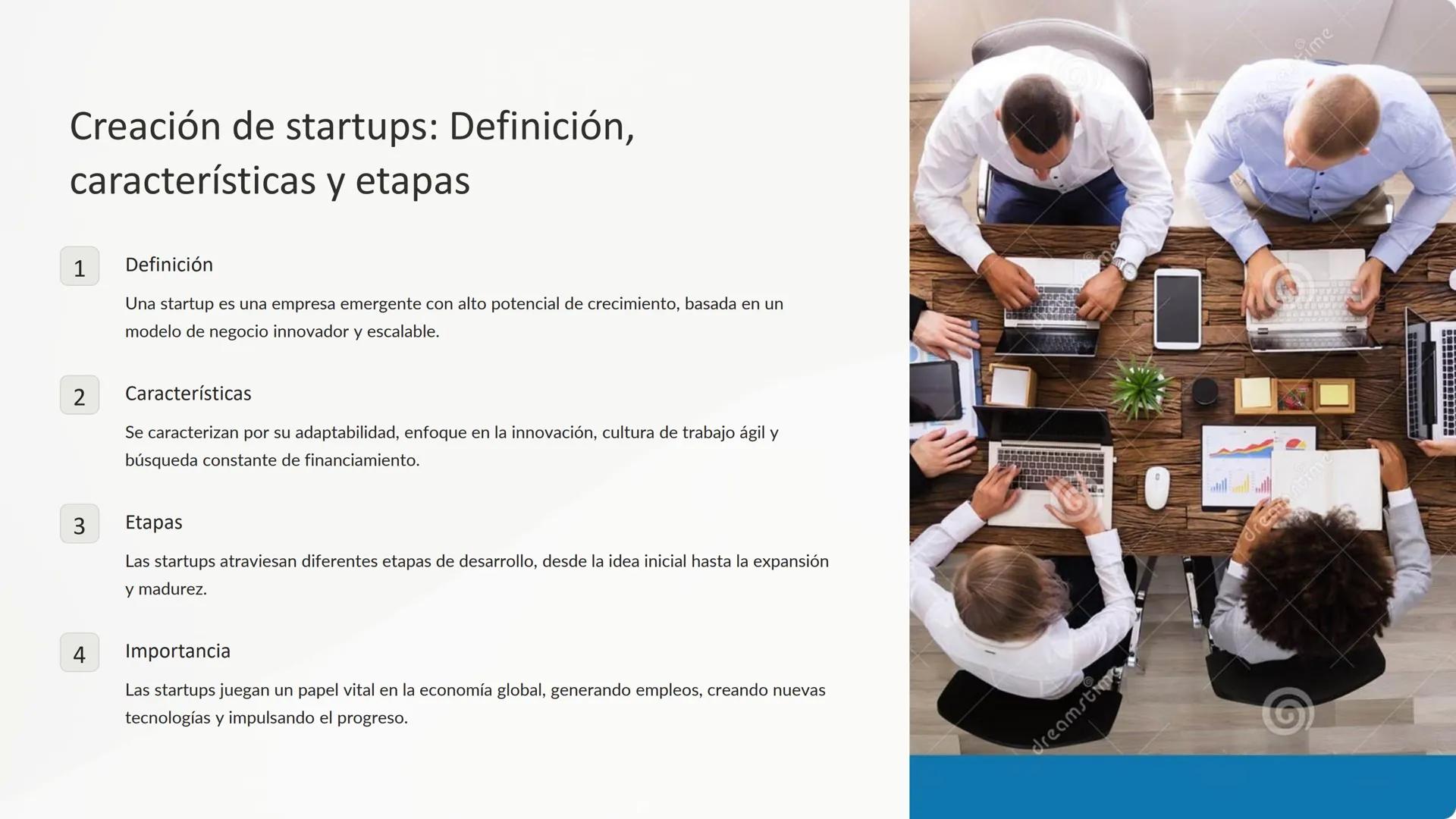 Creación de startups: Definición, características y etapas

1
Definición
Una startup es una empresa emergente con alto potencial de crecimiento, basada en un modelo de negocio innovador y escalable.

2
Características
Se caracterizan por su adaptabilidad, enfoque en la innovación, cultura de trabajo ágil y búsqueda constante de financiamiento.

3
Etapas
Las startups atraviesan diferentes etapas de desarrollo, desde la idea inicial hasta la expansión y madurez.

4
Importancia
Las startups juegan un papel vital en la economía global, generando empleos, creando nuevas tecnologías y impulsando el progreso.

dreamstime
dreamstime
dreamstime